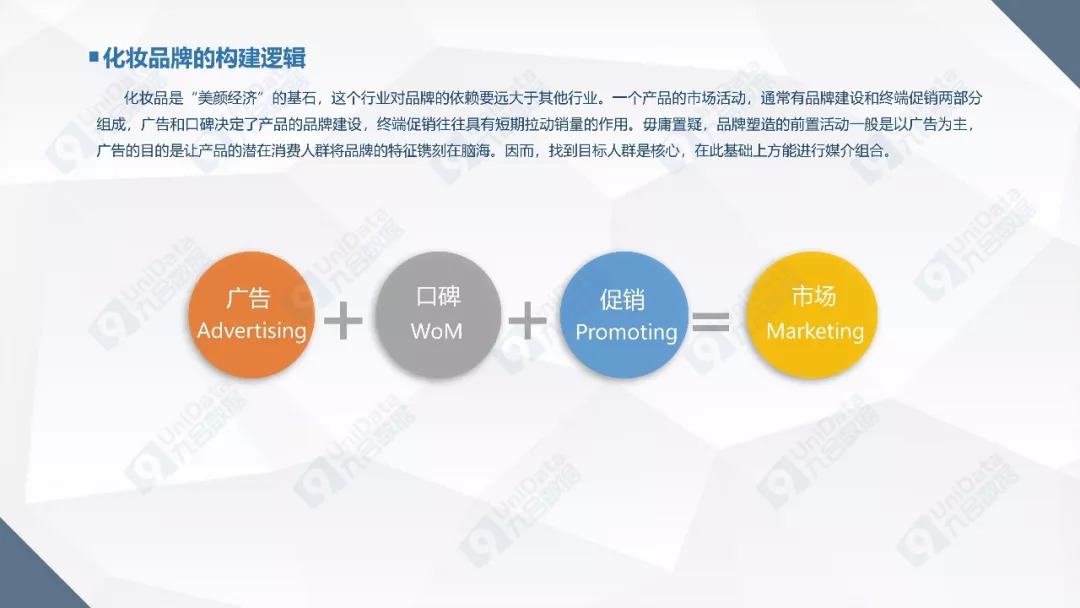 化妆品牌的构建逻辑

化妆品是“美颜经济”的基石，这个行业对品牌的依赖要远大于其他行业。一个产品的市场活动，通常有品牌建设和终端促销两部分组成，广告和口碑决定了产品的品牌建设，终端促销往往具有短期拉动销量的作用。毋庸置疑，品牌塑造的前置活动一般是以广告为主，广告的目的是让产品的潜在消费人群将品牌的特征镌刻在脑海。因而，找到目标人群是核心，在此基础上方能进行媒介组合。

广告 Advertising + 口碑 WoM + 促销 Promoting = 市场 Marketing

UniData 九合数据